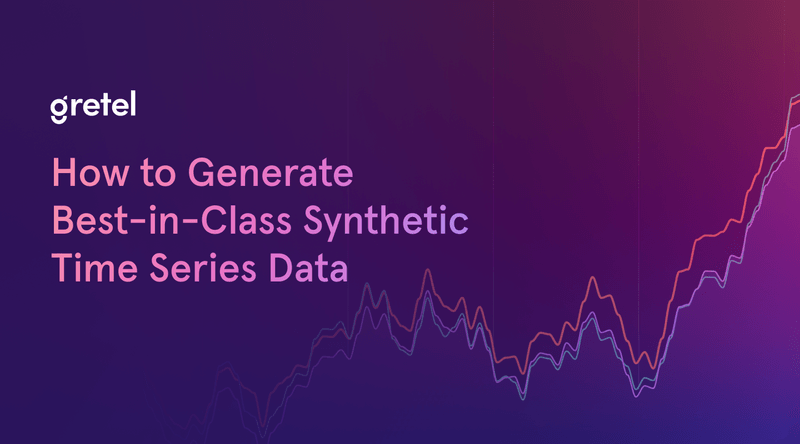 gretel

How to Generate Best-in-Class Synthetic Time Series Data